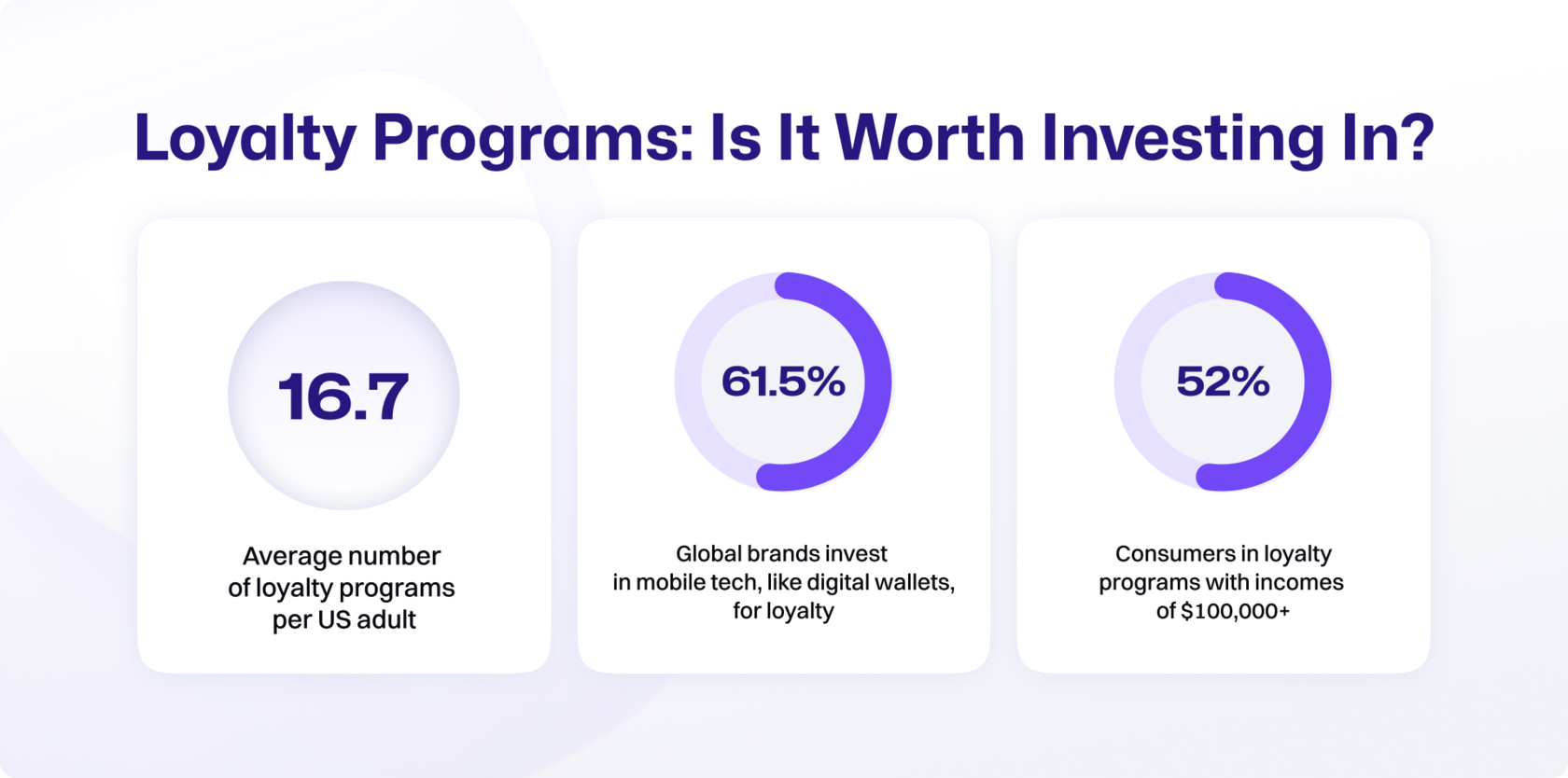 Loyalty Programs: Is It Worth Investing In?

16.7

Average number of loyalty programs per US adult

61.5%

Global brands invest in mobile tech, like digital wallets, for loyalty

52%

Consumers in loyalty programs with incomes of \$100,000+